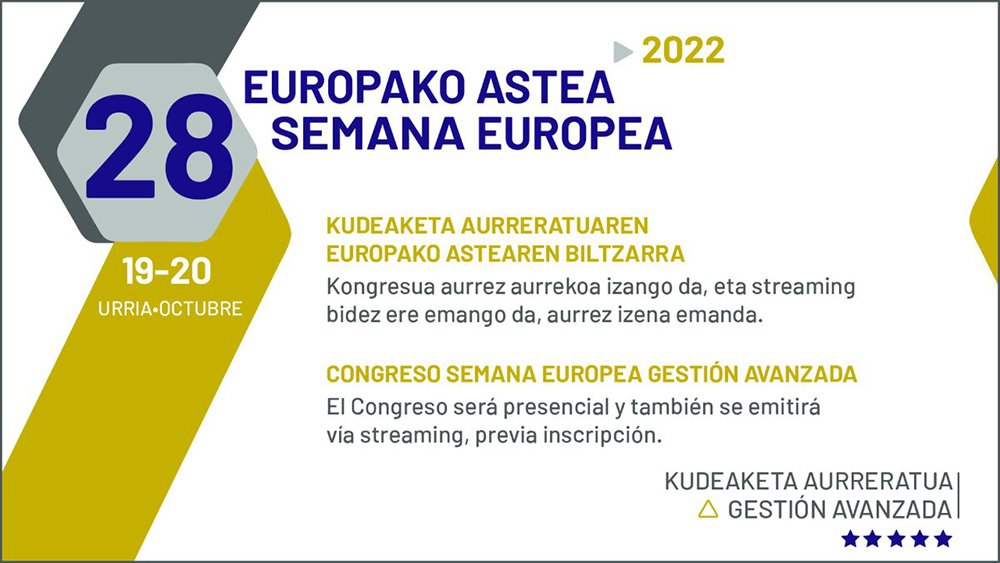 2022

28

EUROPAKO ASTEA
SEMANA EUROPEA

19-20
URRIA•OCTUBRE

KUDEAKETA AURRERATUAREN
EUROPAKO ASTEAREN BILTZARRA

Kongresua aurrez aurrekoa izango da, eta streaming bidez ere emango da, aurrez izena emanda.

CONGRESO SEMANA EUROPEA GESTIÓN AVANZADA

El Congreso será presencial y también se emitirá vía streaming, previa inscripción.

KUDEAKETA AURRERATUA
GESTIÓN AVANZADA